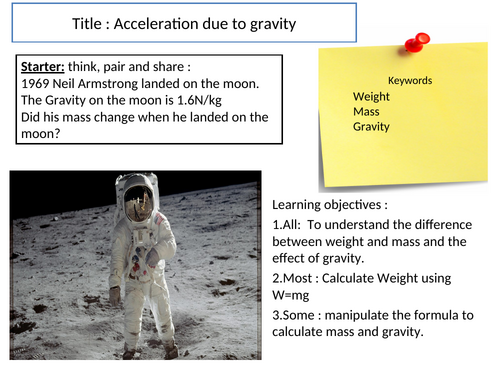 Title : Acceleration due to gravity

Starter: think, pair and share :
1969 Neil Armstrong landed on the moon.
The Gravity on the moon is 1.6N/kg
Did his mass change when he landed on the moon?

Keywords
Weight
Mass
Gravity

Learning objectives :

1.All: To understand the difference between weight and mass and the effect of gravity.

2.Most : Calculate Weight using W=mg

3.Some : manipulate the formula to calculate mass and gravity.